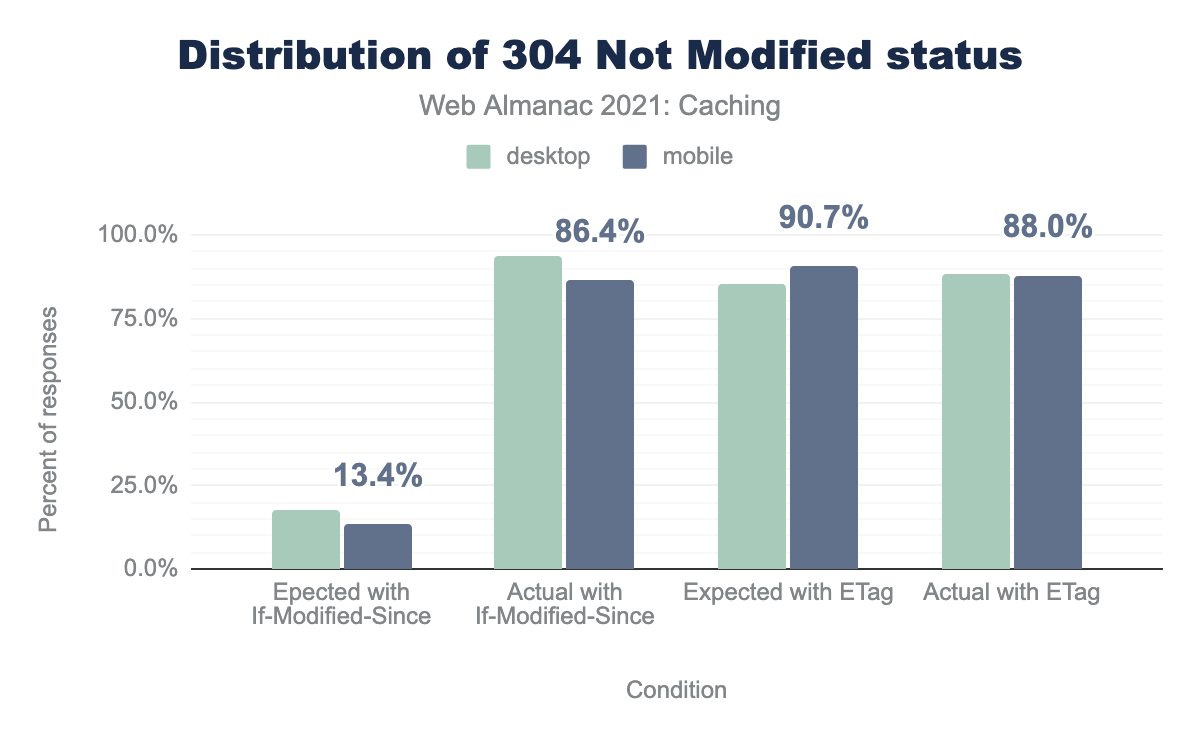 Distribution of 304 Not Modified status

Web Almanac 2021: Caching

desktop mobile

Percent of responses

100.0%
75.0%
50.0%
25.0%
0.0%

13.4%
86.4%
90.7%
88.0%

Epected with If-Modified-Since
Actual with If-Modified-Since
Expected with ETag
Actual with ETag

Condition